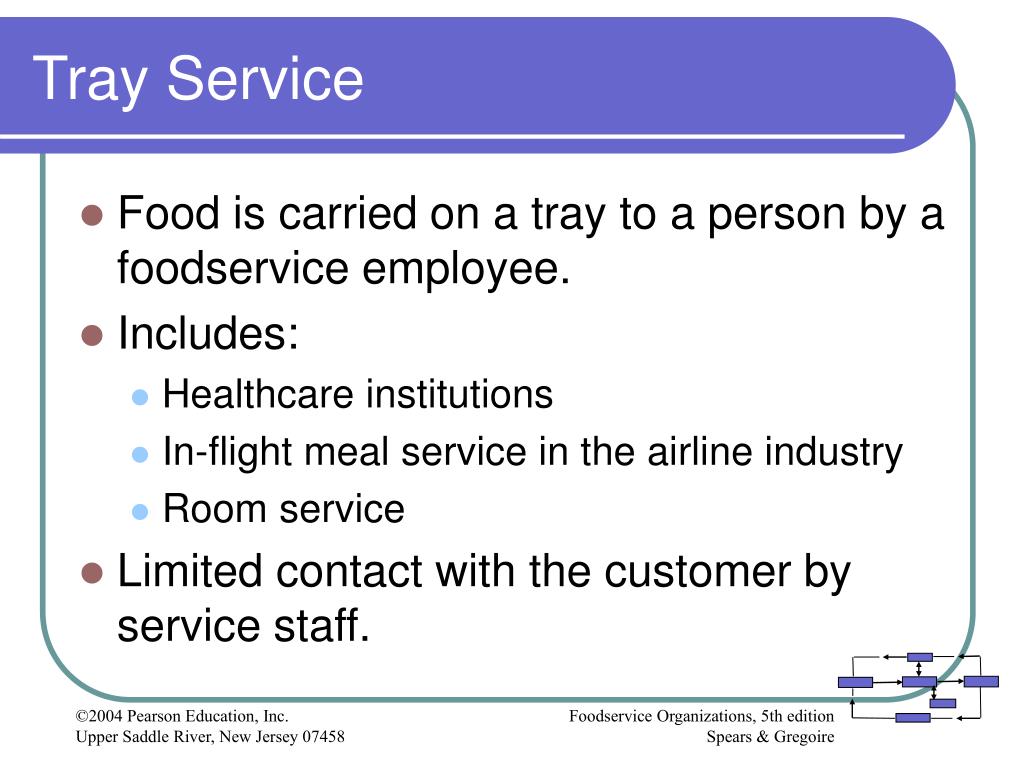 Tray Service

- Food is carried on a tray to a person by a foodservice employee.
- Includes:
  - Healthcare institutions
  - In-flight meal service in the airline industry
  - Room service
- Limited contact with the customer by service staff.

©2004 Pearson Education, Inc.
Upper Saddle River, New Jersey 07458

Foodservice Organizations, 5th edition
Spears & Gregoire